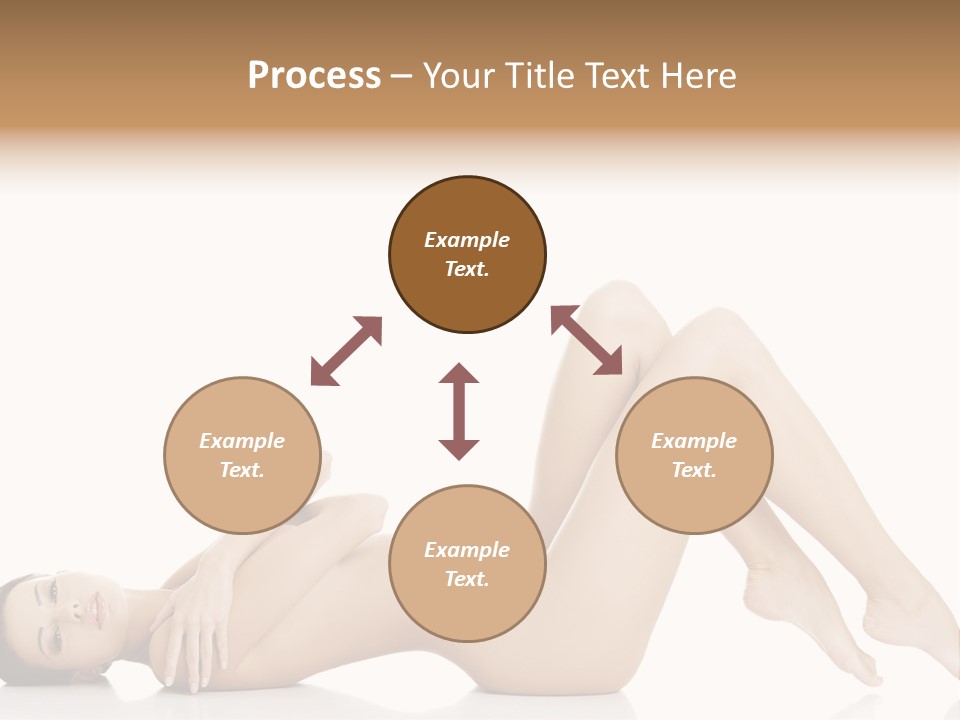 Process – Your Title Text Here

Example Text.

Example Text.

Example Text.

Example Text.